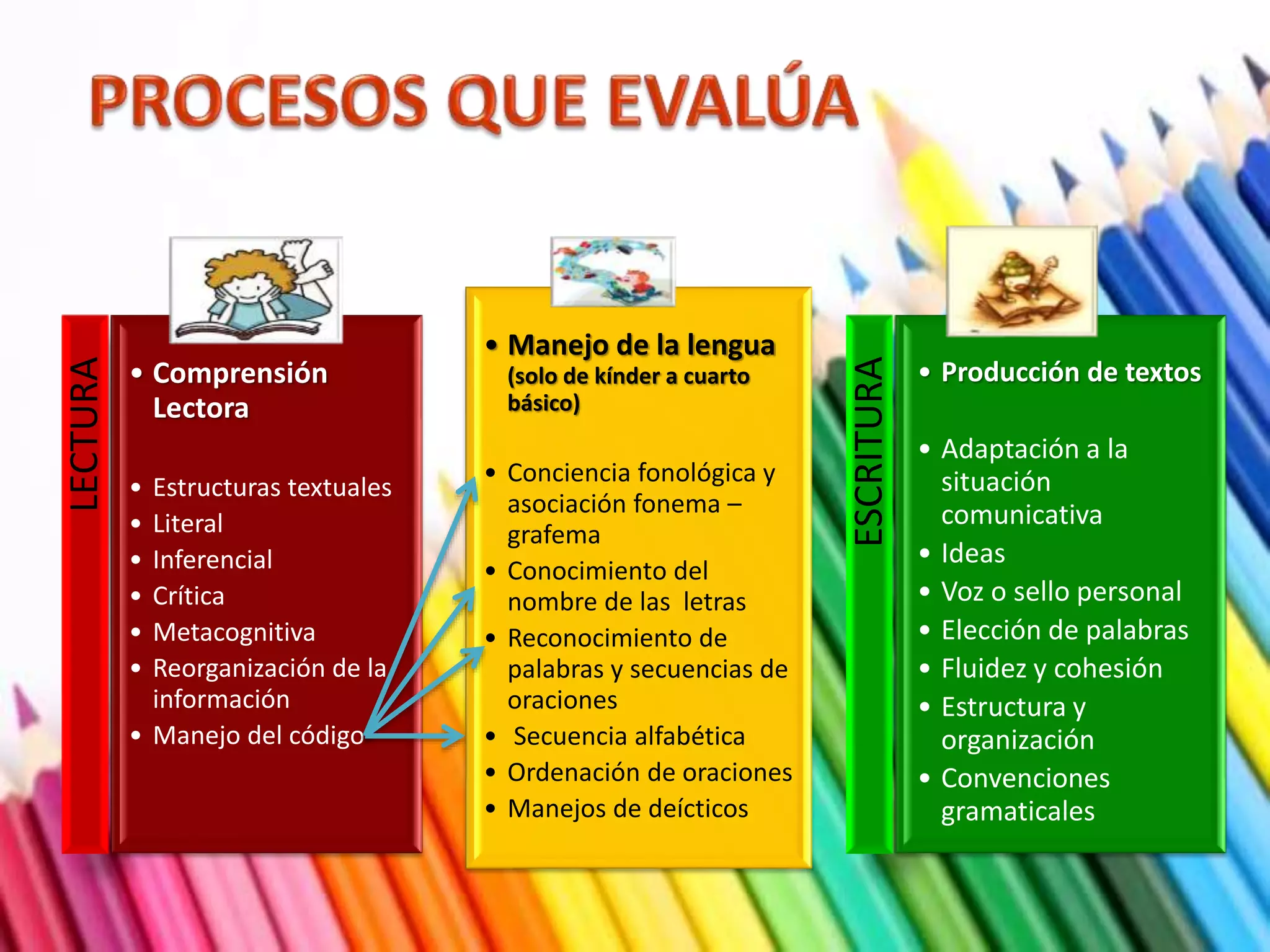 PROCESOS QUE EVALÚA

LECTURA

• Comprensión Lectora

• Estructuras textuales
• Literal
• Inferencial
• Crítica
• Metacognitiva
• Reorganización de la información
• Manejo del código

• Manejo de la lengua (solo de kínder a cuarto básico)

• Conciencia fonológica y asociación fonema – grafema
• Conocimiento del nombre de las letras
• Reconocimiento de palabras y secuencias de oraciones
• Secuencia alfabética
• Ordenación de oraciones
• Manejos de deícticos

ESCRITURA

• Producción de textos

• Adaptación a la situación comunicativa
• Ideas
• Voz o sello personal
• Elección de palabras
• Fluidez y cohesión
• Estructura y organización
• Convenciones gramaticales